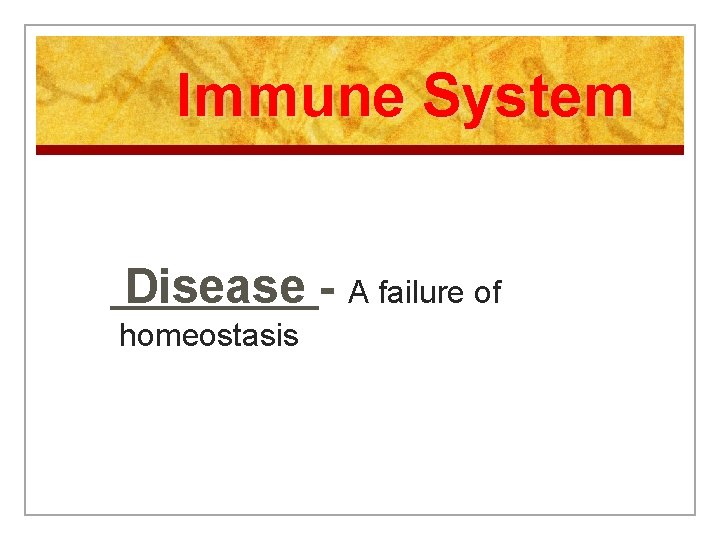 Immune System

Disease - A failure of homeostasis